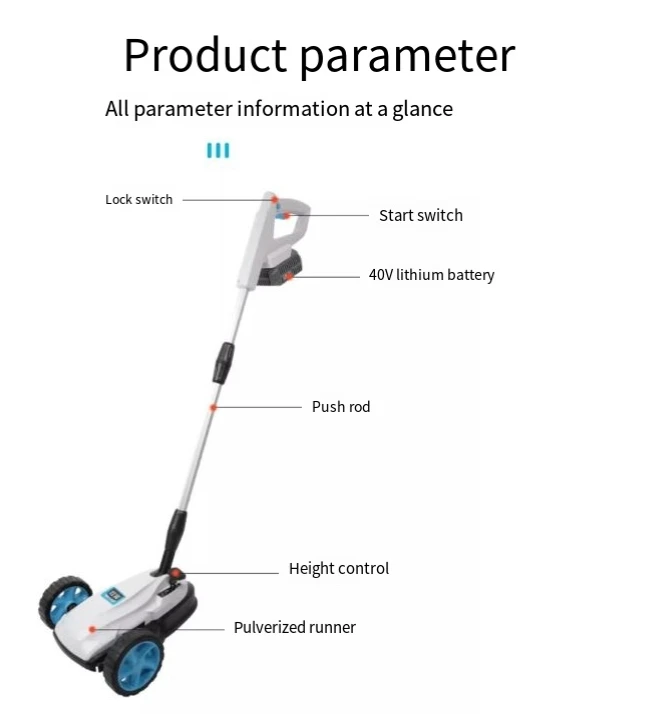 Product parameter

All parameter information at a glance

Lock switch

Start switch

40V lithium battery

Push rod

Height control

Pulverized runner